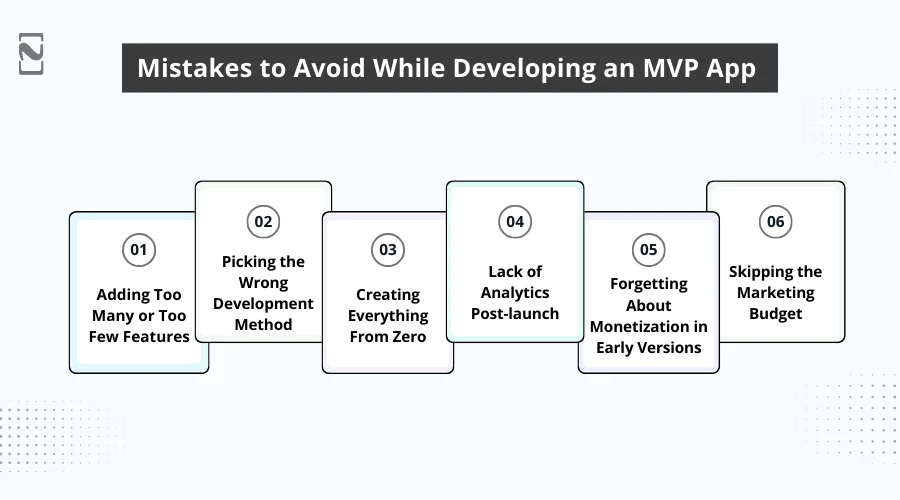 Mistakes to Avoid While Developing an MVP App

01
Adding Too Many or Too Few Features

02
Picking the Wrong Development Method

03
Creating Everything From Zero

04
Lack of Analytics Post-launch

05
Forgetting About Monetization in Early Versions

06
Skipping the Marketing Budget